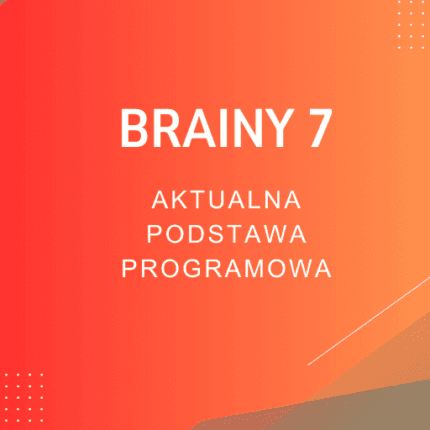 BRAINY 7

AKTUALNA PODSTAWA PROGRAMOWA